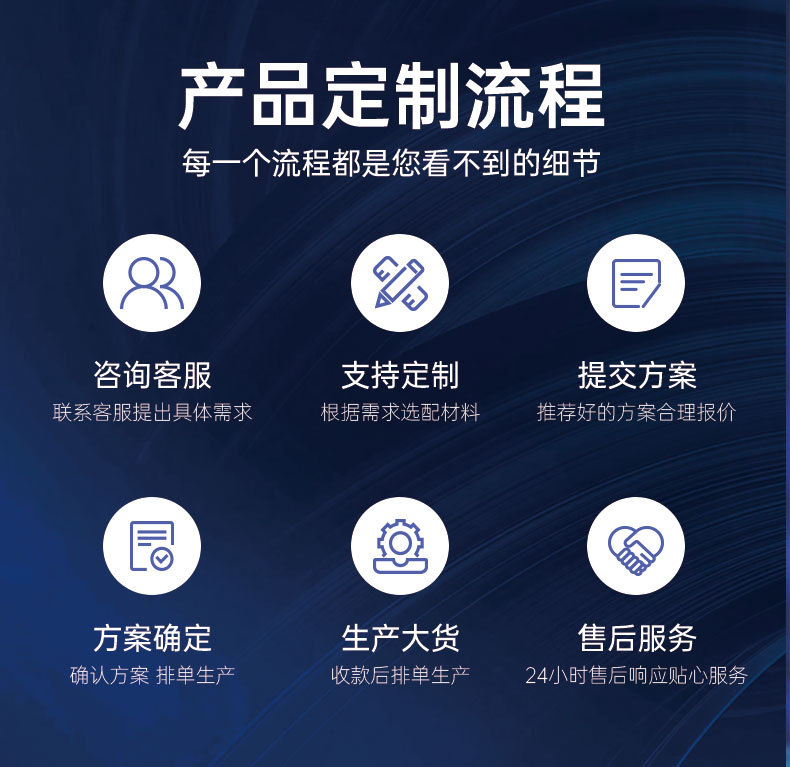 产品定制流程
每一个流程都是您看不到的细节

咨询客服
联系客服提出具体需求

支持定制
根据需求选配材料

提交方案
推荐好的方案合理报价

方案确定
确认方案 排单生产

生产大货
收款后排单生产

售后服务
24小时售后响应贴心服务